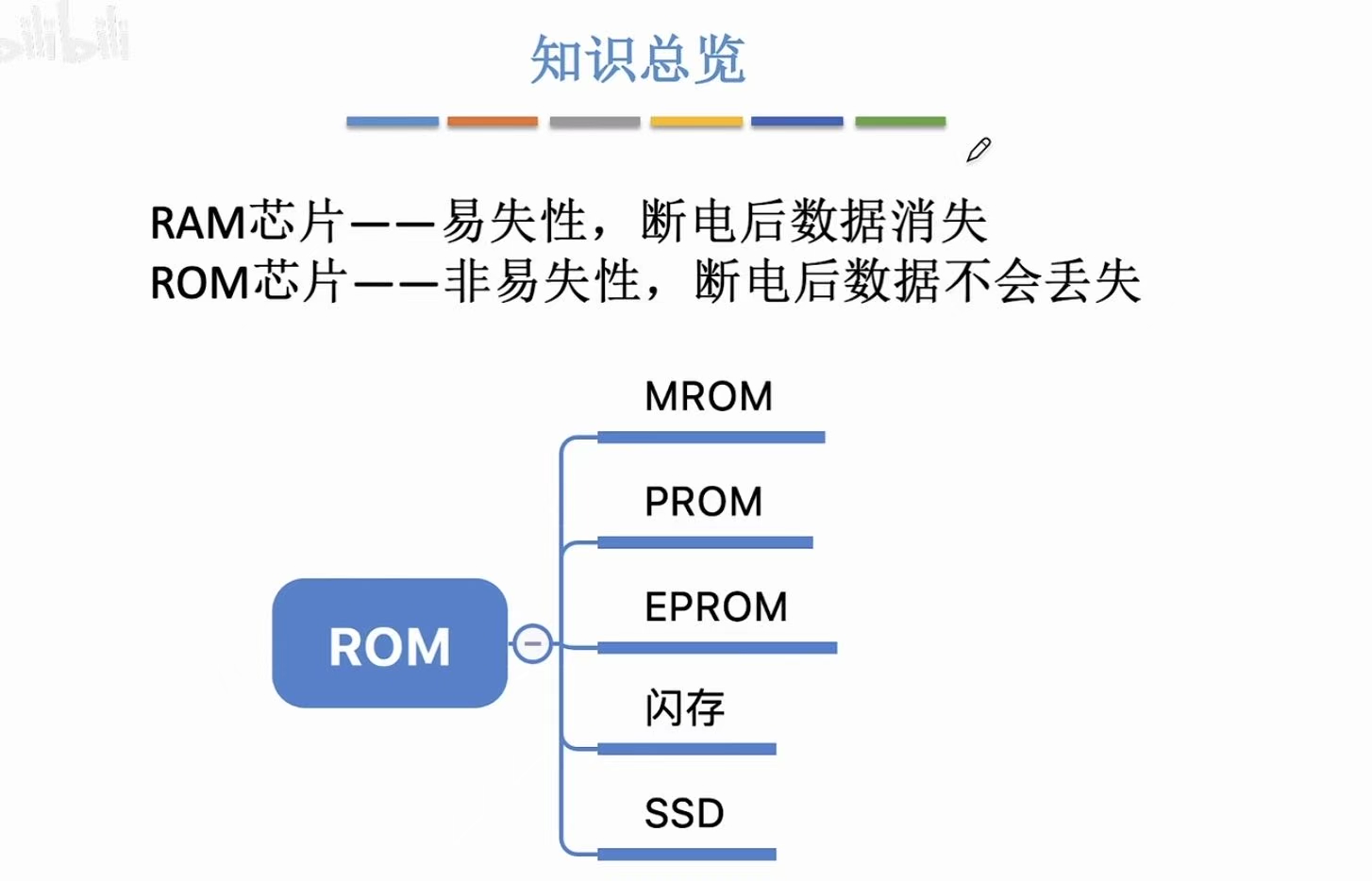 bilibili

知识总览

RAM芯片——易失性，断电后数据消失
ROM芯片——非易失性，断电后数据不会丢失

ROM

MROM

PROM

EPROM

闪存

SSD